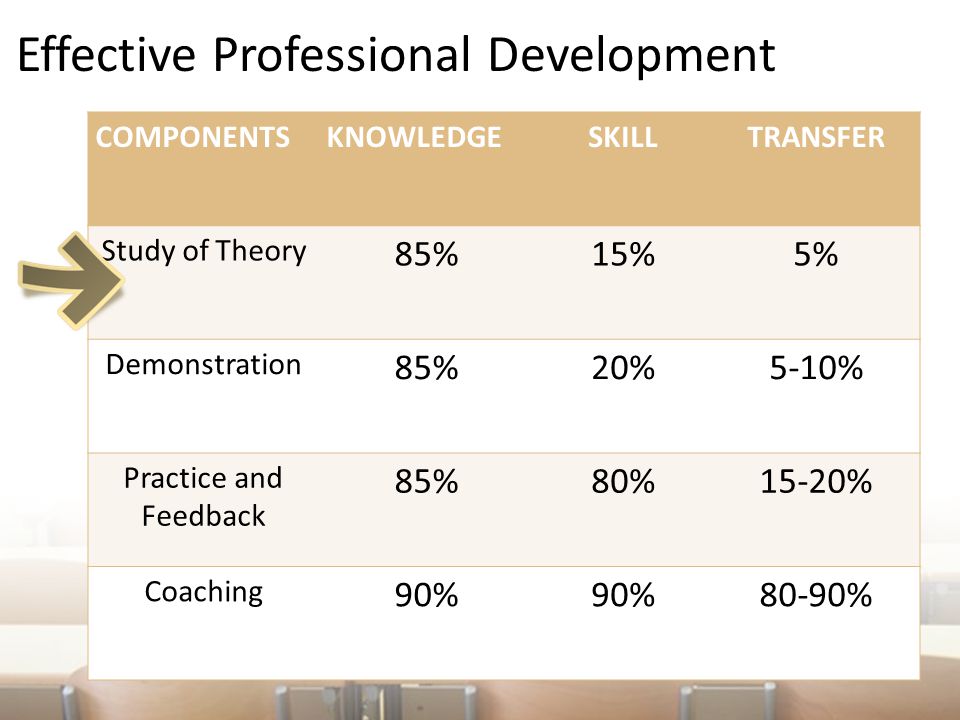 Effective Professional Development

| COMPONENTS | KNOWLEDGE | SKILL | TRANSFER |
|---|---|---|---|
| Study of Theory | 85% | 15% | 5% |
| Demonstration | 85% | 20% | 5-10% |
| Practice and Feedback | 85% | 80% | 15-20% |
| Coaching | 90% | 90% | 80-90% |